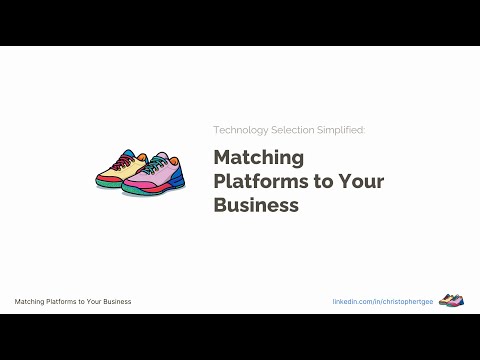 Technology Selection Simplified:

Matching Platforms to Your Business

Matching Platforms to Your Business

linkedin.com/in/christophertgee